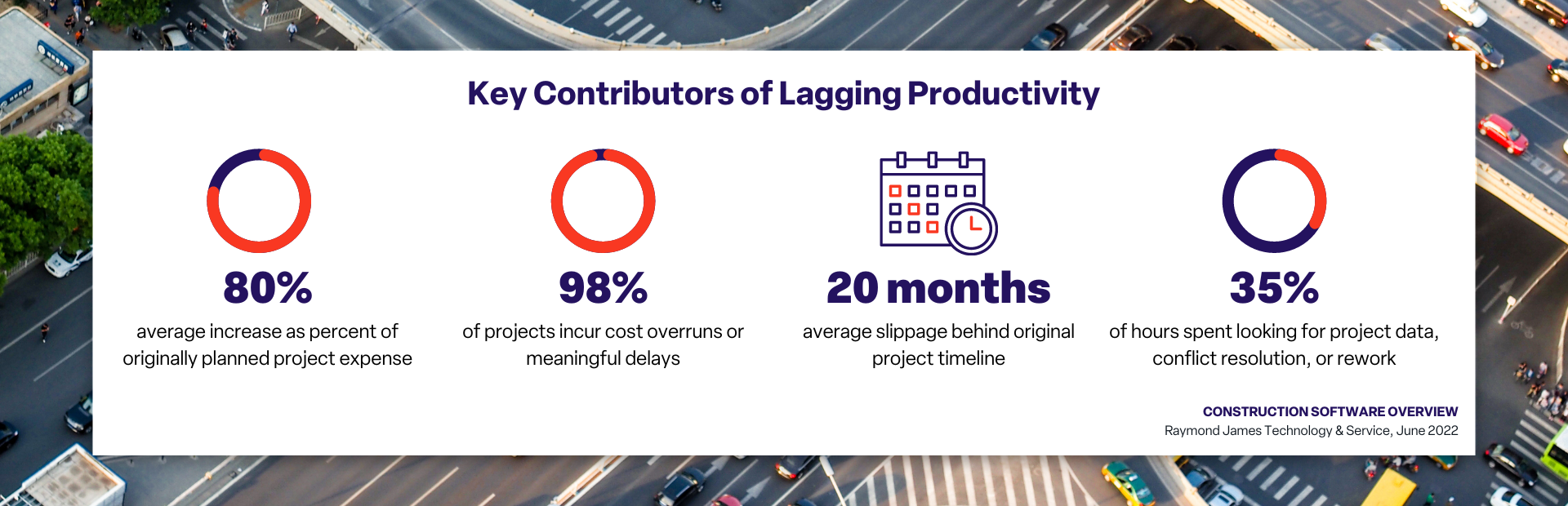 Key Contributors of Lagging Productivity

80%
average increase as percent of originally planned project expense

98%
of projects incur cost overruns or meaningful delays

20 months
average slippage behind original project timeline

35%
of hours spent looking for project data, conflict resolution, or rework

CONSTRUCTION SOFTWARE OVERVIEW
Raymond James Technology & Service, June 2022